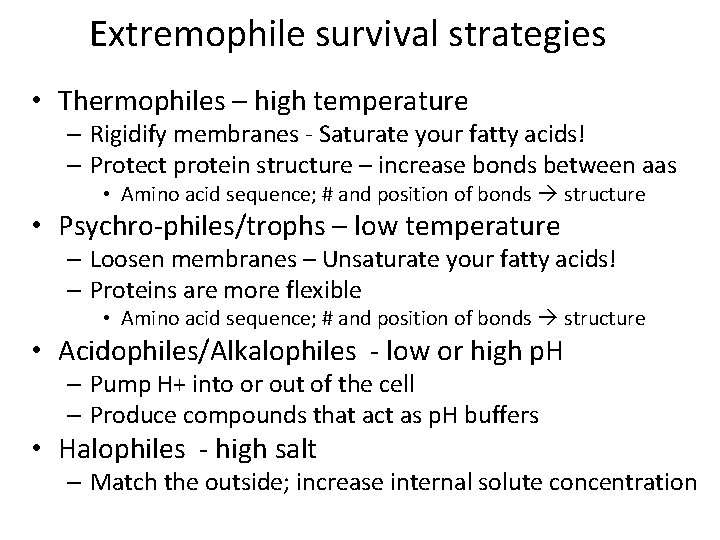 Extremophile survival strategies

• Thermophiles – high temperature
– Rigidify membranes - Saturate your fatty acids!
– Protect protein structure – increase bonds between aas
• Amino acid sequence; # and position of bonds → structure

• Psychro-philes/trophs – low temperature
– Loosen membranes – Unsaturate your fatty acids!
– Proteins are more flexible
• Amino acid sequence; # and position of bonds → structure

• Acidophiles/Alkalophiles - low or high pH
– Pump H+ into or out of the cell
– Produce compounds that act as pH buffers

• Halophiles - high salt
– Match the outside; increase internal solute concentration